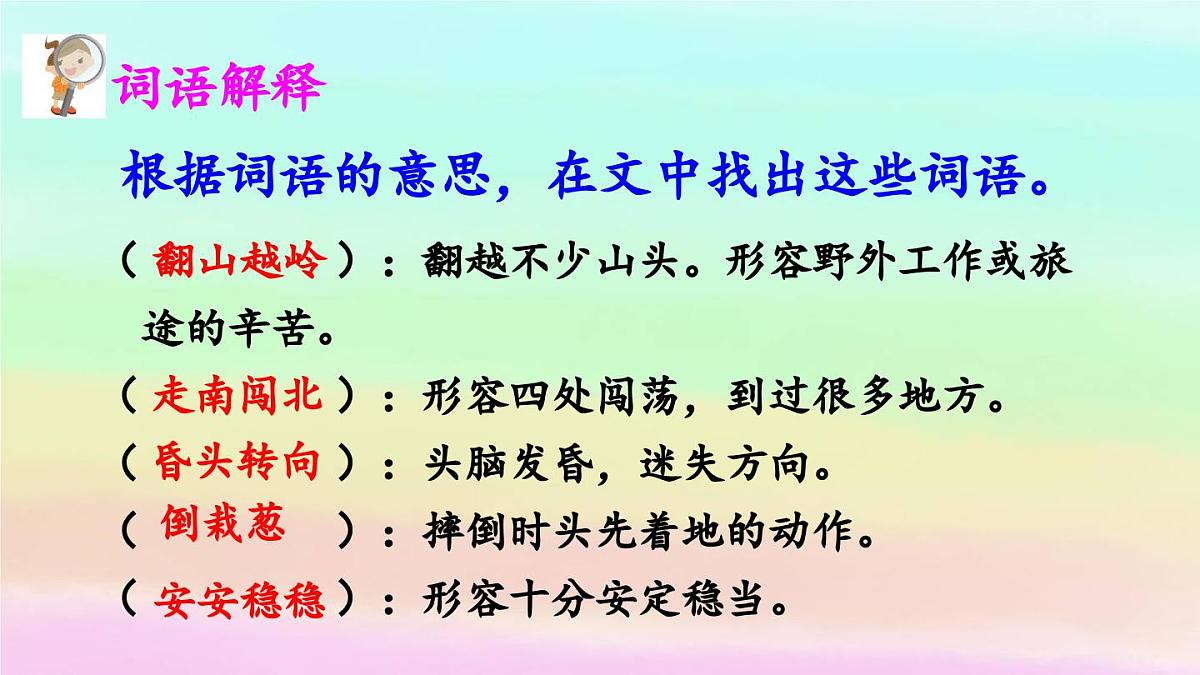 词语解释

根据词语的意思，在文中找出这些词语。

（翻山越岭）：翻越不少山头。形容野外工作或旅途的辛苦。

（走南闯北）：形容四处闯荡，到过很多地方。

（昏头转向）：头脑发昏，迷失方向。

（倒栽葱）：摔倒时头先着地的动作。

（安安稳稳）：形容十分安定稳当。